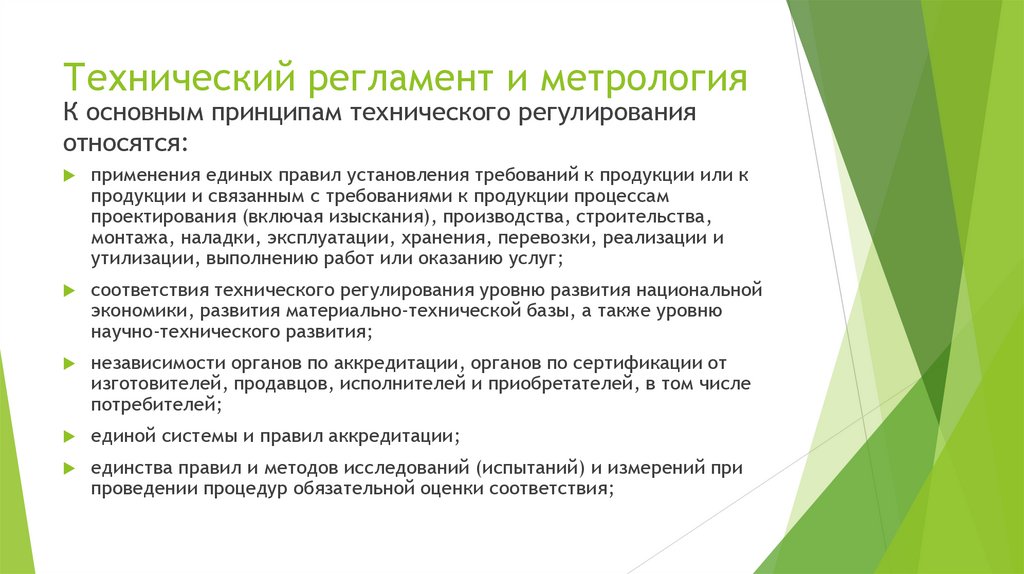 Технический регламент и метрология

К основным принципам технического регулирования относятся:

применения единых правил установления требований к продукции или к продукции и связанным с требованиями к продукции процессам проектирования (включая изыскания), производства, строительства, монтажа, наладки, эксплуатации, хранения, перевозки, реализации и утилизации, выполнению работ или оказанию услуг;

соответствия технического регулирования уровню развития национальной экономики, развития материально-технической базы, а также уровню научно-технического развития;

независимости органов по аккредитации, органов по сертификации от изготовителей, продавцов, исполнителей и приобретателей, в том числе потребителей;

единой системы и правил аккредитации;

единства правил и методов исследований (испытаний) и измерений при проведении процедур обязательной оценки соответствия;